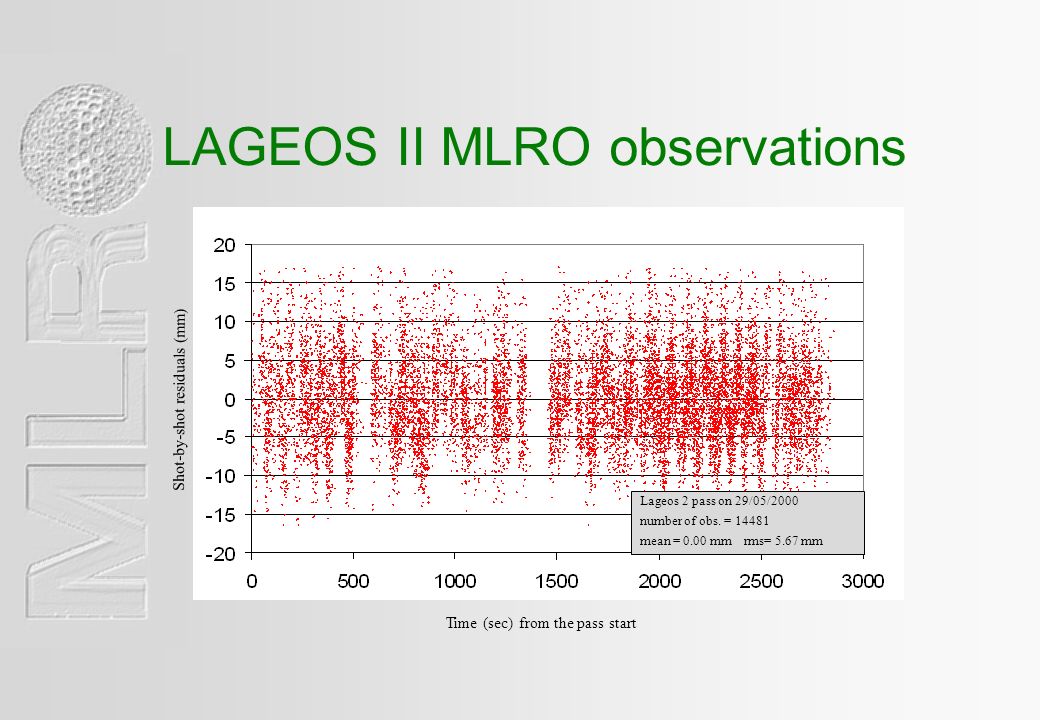 MLRO

LAGEOS II MLRO observations

Shot-by-shot residuals (mm)

20
15
10
5
0
-5
-10
-15
-20

0 500 1000 1500 2000 2500 3000

Lageos 2 pass on 29/05/2000
number of obs. = 14481
mean = 0.00 mm rms= 5.67 mm

Time (sec) from the pass start